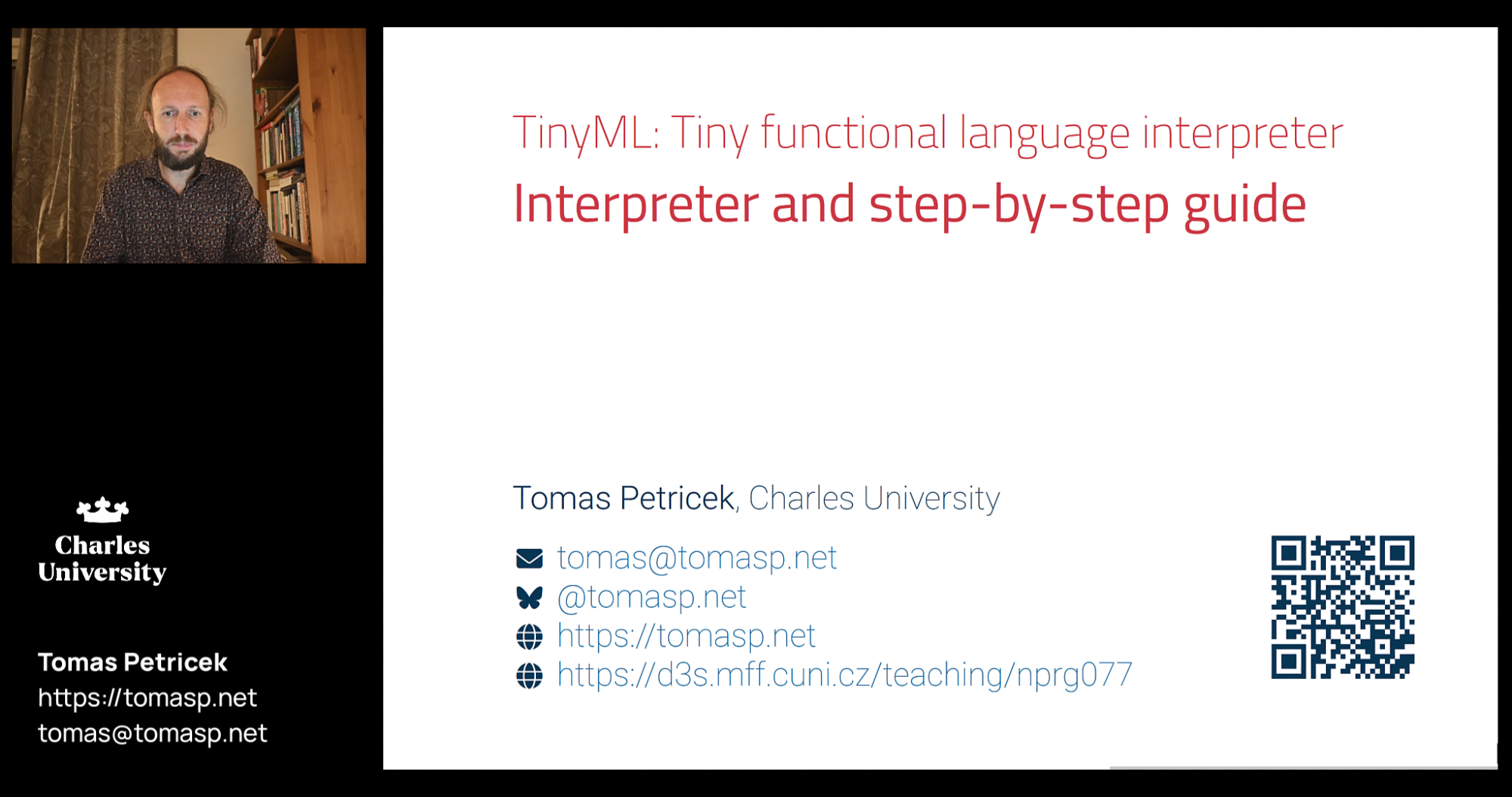 Charles University

Tomas Petricek
https://tomasp.net
tomas@tomasp.net

TinyML: Tiny functional language interpreter

Interpreter and step-by-step guide

Tomas Petricek, Charles University

tomas@tomasp.net
@tomasp.net
https://tomasp.net
https://d3s.mff.cuni.cz/teaching/nprg077